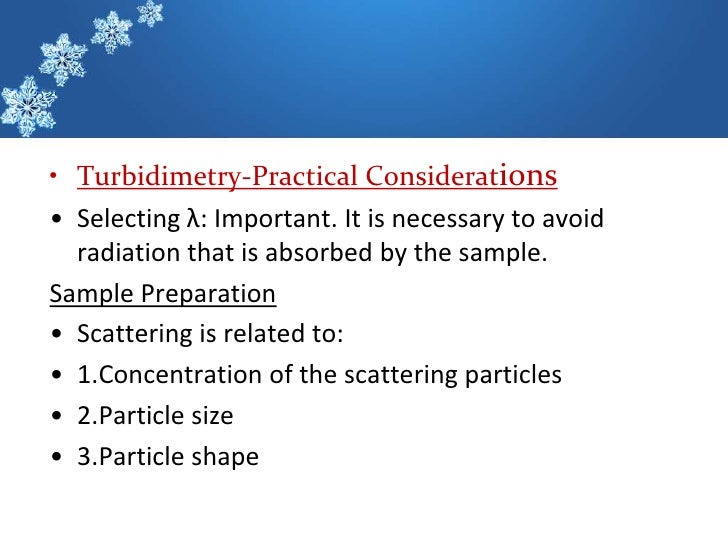 • Turbidimetry-Practical Considerations

• Selecting λ: Important. It is necessary to avoid radiation that is absorbed by the sample.

Sample Preparation

• Scattering is related to:

• 1.Concentration of the scattering particles

• 2.Particle size

• 3.Particle shape